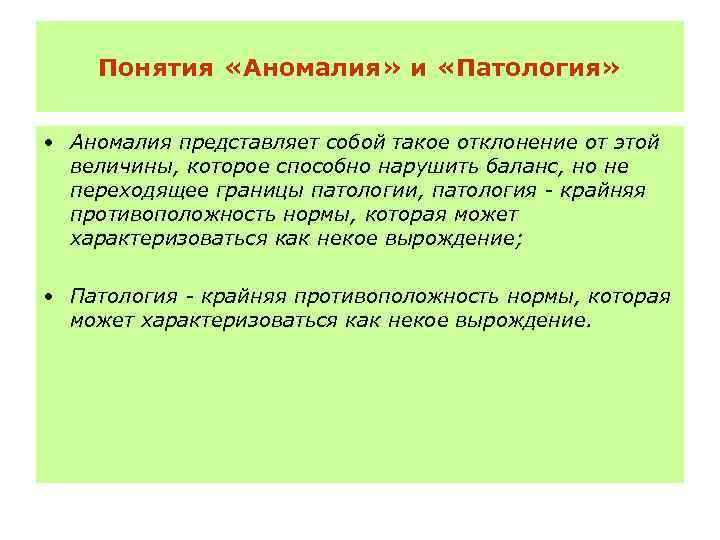 Понятия «Аномалия» и «Патология»

• Аномалия представляет собой такое отклонение от этой величины, которое способно нарушить баланс, но не переходящее границы патологии, патология - крайняя противоположность нормы, которая может характеризоваться как некое вырождение;

• Патология - крайняя противоположность нормы, которая может характеризоваться как некое вырождение.